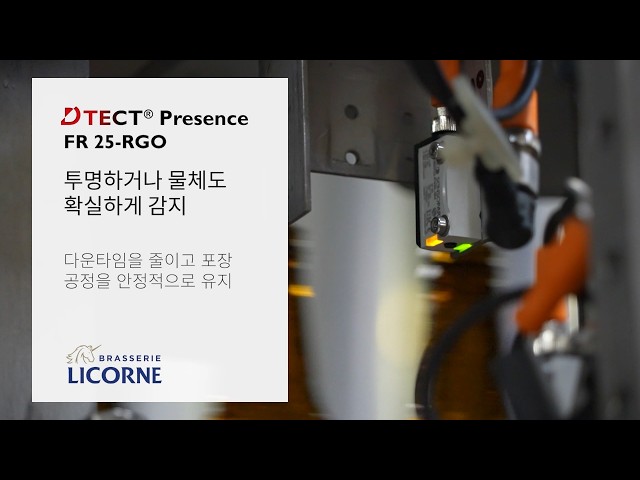 DTECT® Presence
FR 25-RGO

투명하거나 물체도
확실하게 감지

다운타임을 줄이고 포장
공정을 안정적으로 유지

BRASSERIE
LICORNE